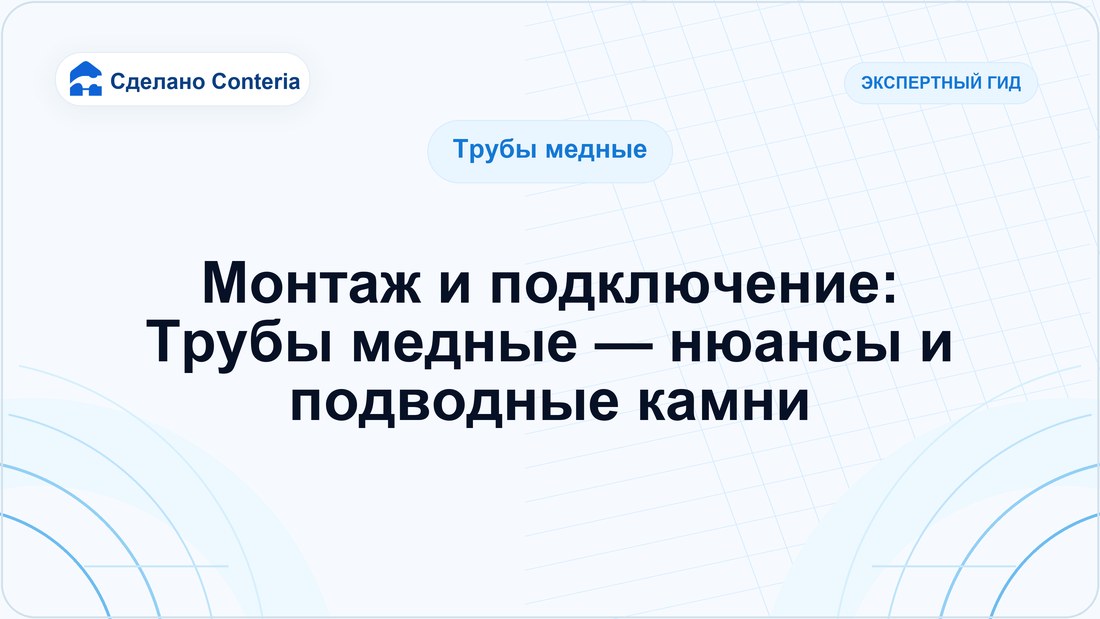 Сделано Conteria

ЭКСПЕРТНЫЙ ГИД

Трубы медные

Монтаж и подключение: Трубы медные — нюансы и подводные камни